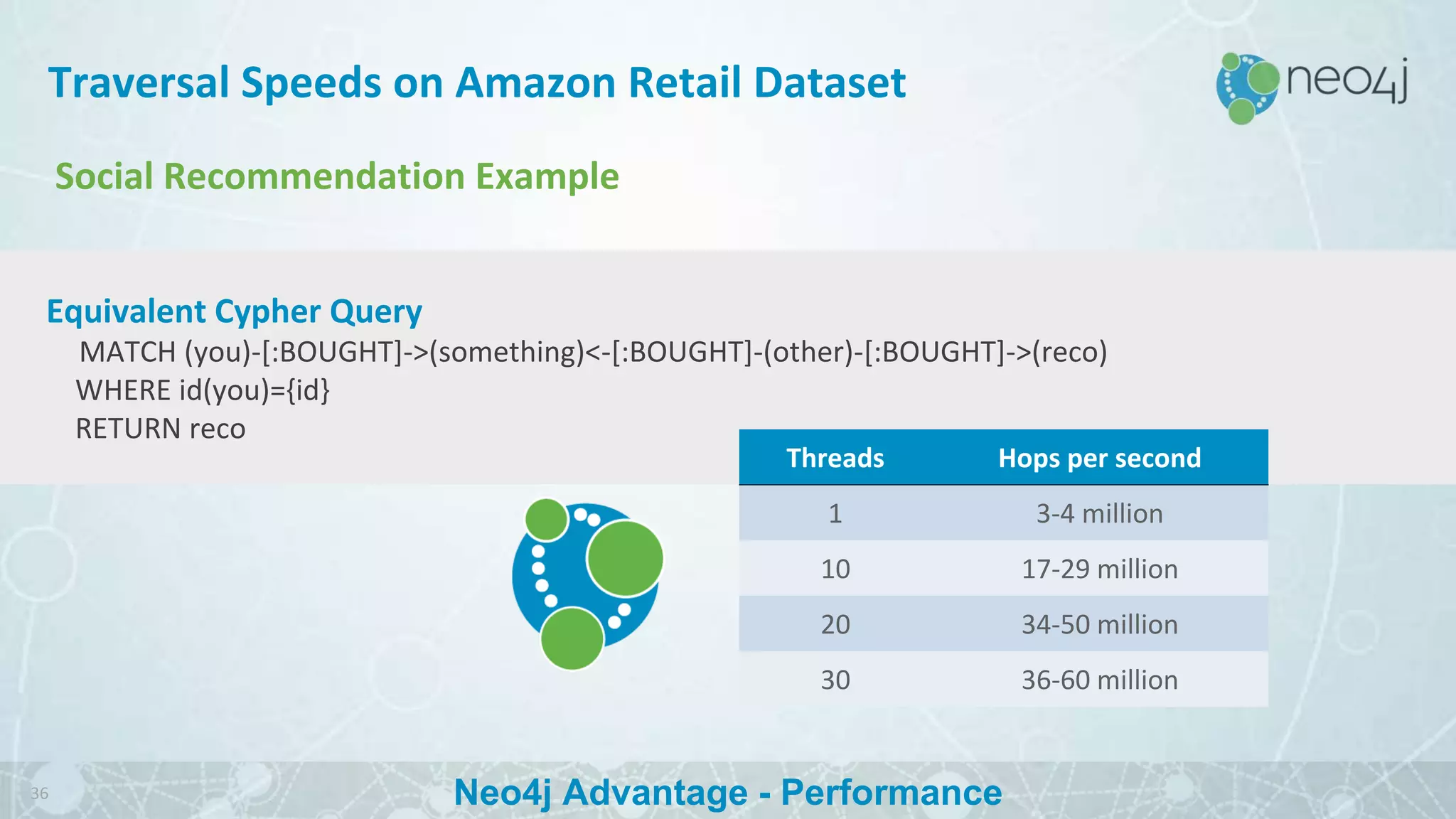 Traversal Speeds on Amazon Retail Dataset

neo4j

Social Recommendation Example

Equivalent Cypher Query
MATCH (you)-[:BOUGHT]->(something)<-[:BOUGHT]-(other)-[:BOUGHT]->(reco)
WHERE id(you)={id}
RETURN reco

| Threads | Hops per second |
|---|---|
| 1 | 3-4 million |
| 10 | 17-29 million |
| 20 | 34-50 million |
| 30 | 36-60 million |

36

Neo4j Advantage - Performance